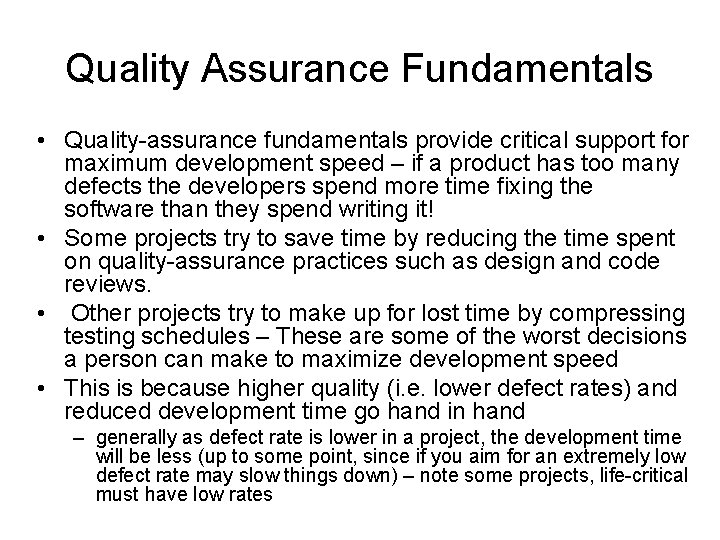 Quality Assurance Fundamentals

• Quality-assurance fundamentals provide critical support for maximum development speed – if a product has too many defects the developers spend more time fixing the software than they spend writing it!
• Some projects try to save time by reducing the time spent on quality-assurance practices such as design and code reviews.
• Other projects try to make up for lost time by compressing testing schedules – These are some of the worst decisions a person can make to maximize development speed
• This is because higher quality (i.e. lower defect rates) and reduced development time go hand in hand
– generally as defect rate is lower in a project, the development time will be less (up to some point, since if you aim for an extremely low defect rate may slow things down) – note some projects, life-critical must have low rates